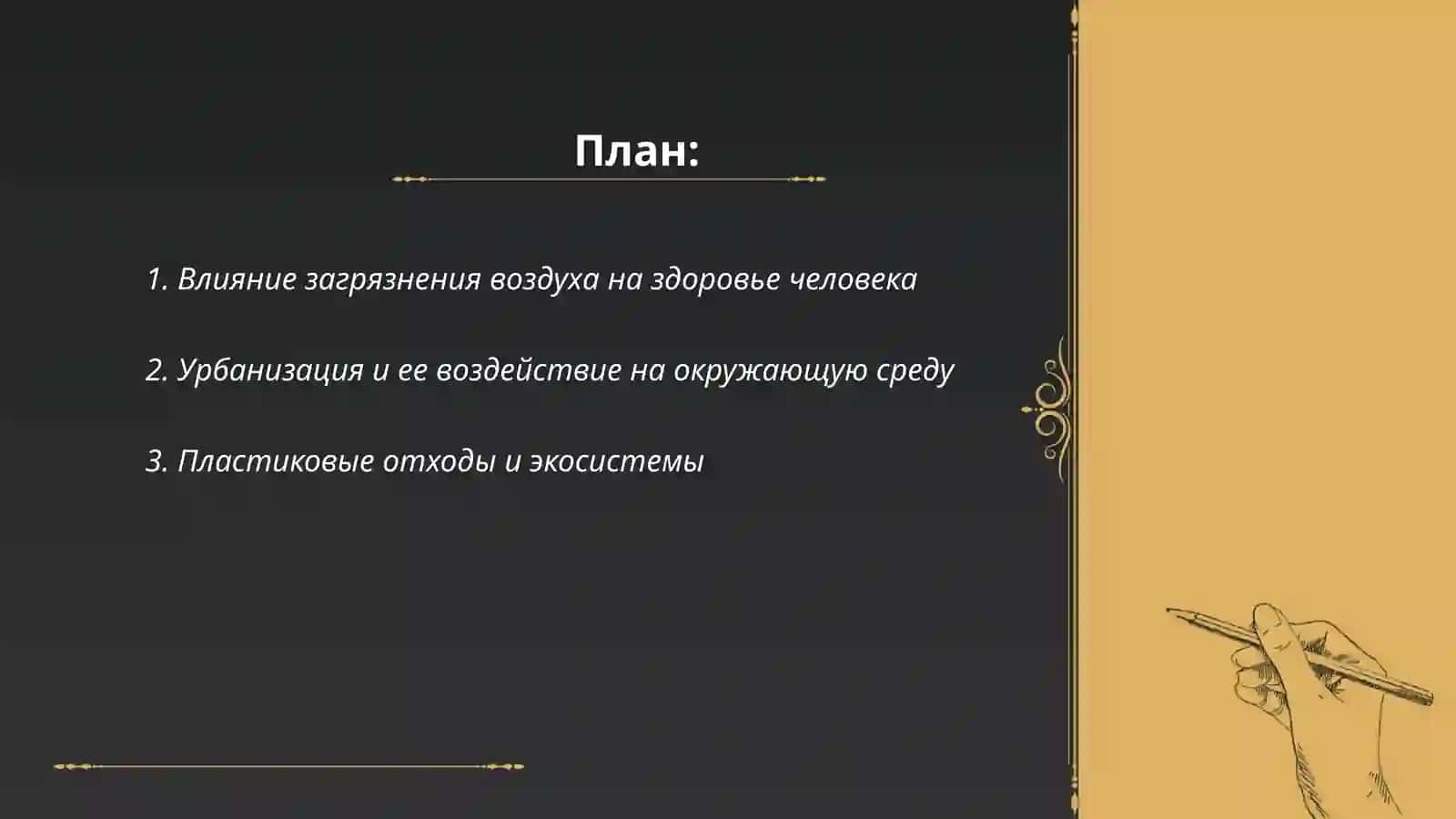 План:

1. Влияние загрязнения воздуха на здоровье человека

2. Урбанизация и ее воздействие на окружающую среду

3. Пластиковые отходы и экосистемы